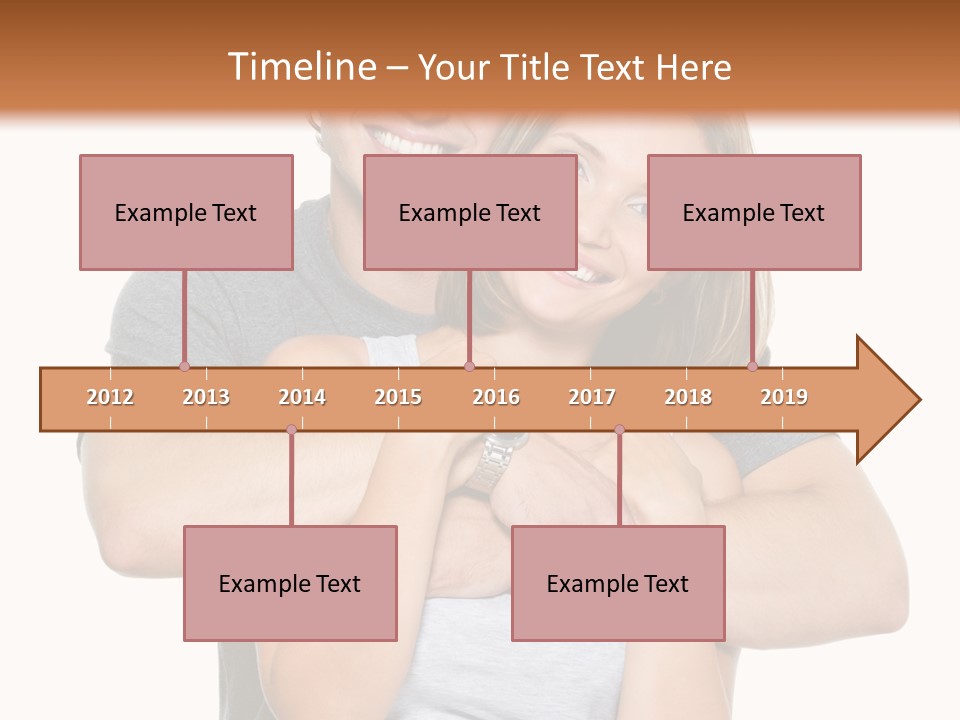 Timeline – Your Title Text Here

Example Text

Example Text

Example Text

2012 2013 2014 2015 2016 2017 2018 2019

Example Text

Example Text